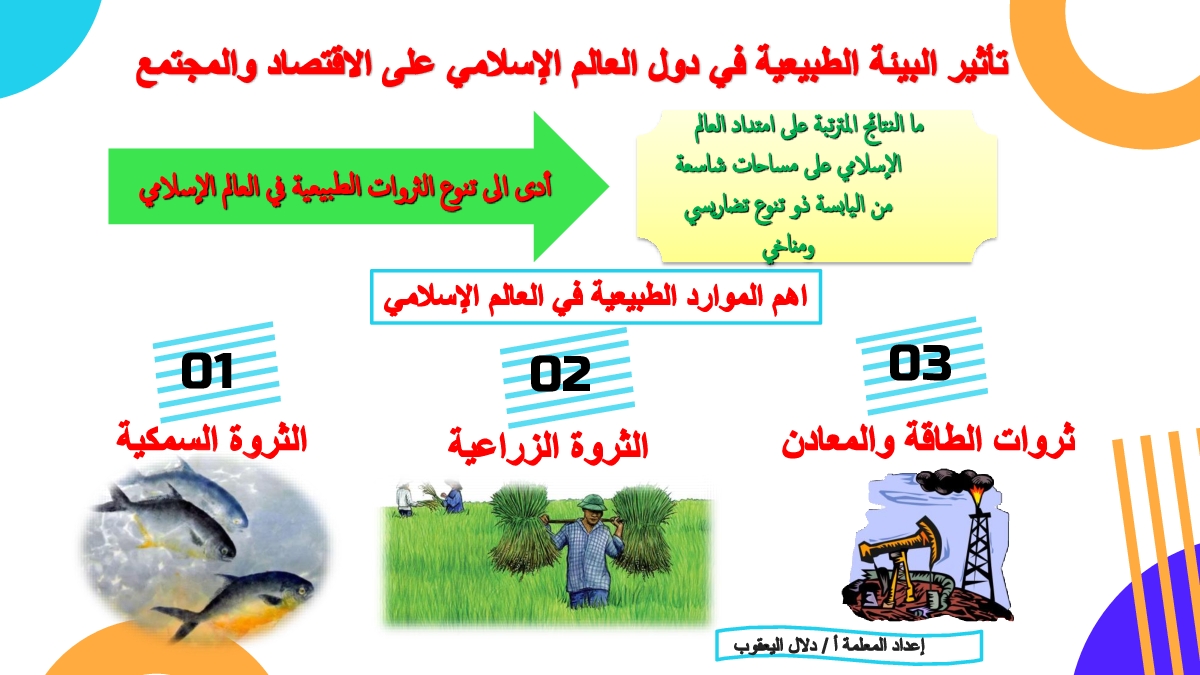 تأثير البيئة الطبيعية في دول العالم الإسلامي على الاقتصاد والمجتمع

ما النتائج المترتبة على امتداد العالم الإسلامي على مساحات شاسعة من اليابسة ذو تنوع تضاريسي ومناخي

أدى الى تنوع الثروات الطبيعية في العالم الإسلامي

اهم الموارد الطبيعية في العالم الإسلامي

03
ثروات الطاقة والمعادن

02
الثروة الزراعية

01
الثروة السمكية

إعداد المعلمة أ / دلال اليعقوب